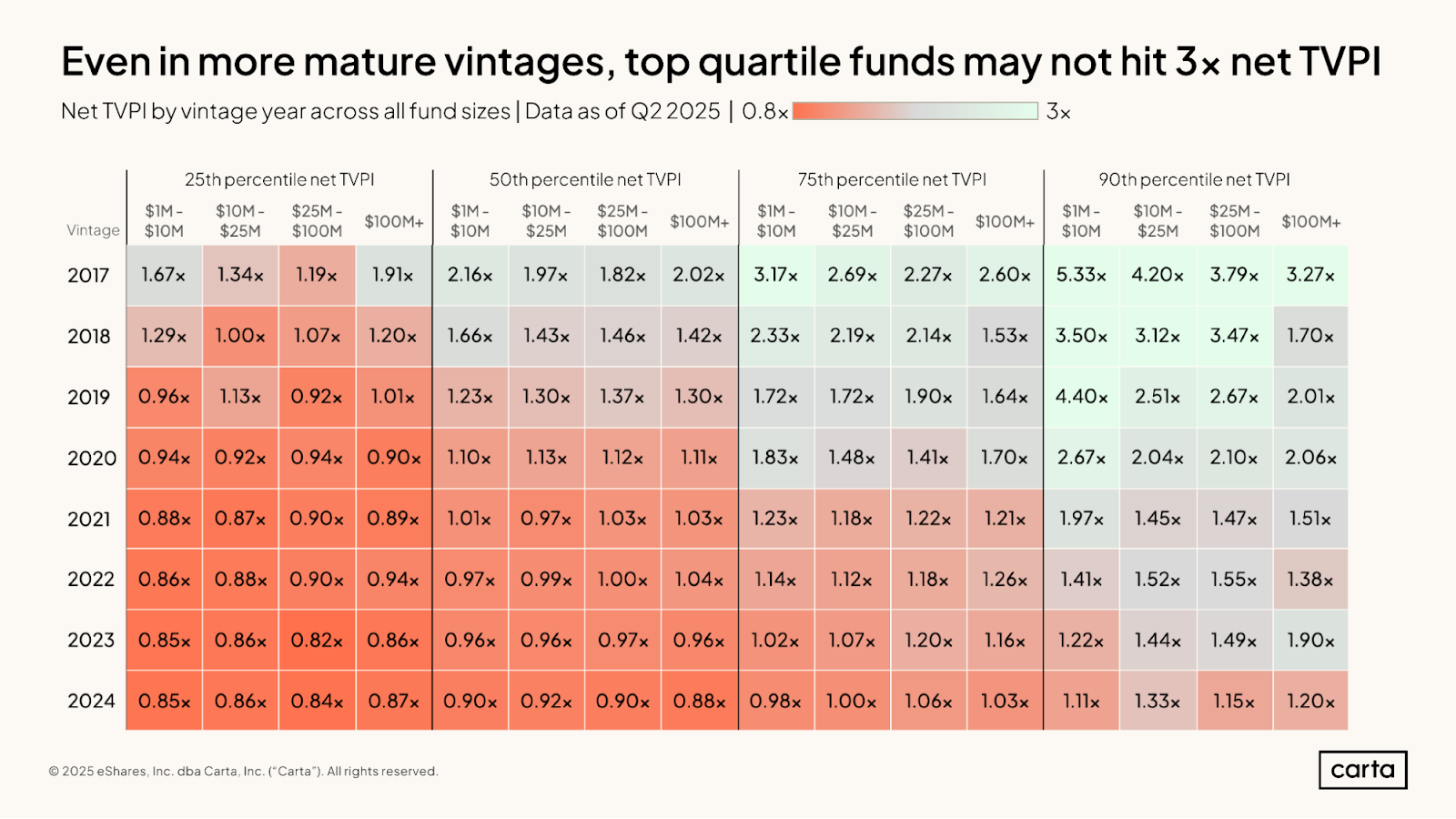 Even in more mature vintages, top quartile funds may not hit 3x net TVPI

Net TVPI by vintage year across all fund sizes | Data as of Q2 2025 | 0.8x 3x

| | 25th percentile net TVPI | | | | 50th percentile net TVPI | | | | 75th percentile net TVPI | | | | 90th percentile net TVPI | | | |
|---|---|---|---|---|---|---|---|---|---|---|---|---|---|---|---|---|
| Vintage | \$1M - \$10M | \$10M - \$25M | \$25M - \$100M | \$100M+ | \$1M - \$10M | \$10M - \$25M | \$25M - \$100M | \$100M+ | \$1M - \$10M | \$10M - \$25M | \$25M - \$100M | \$100M+ | \$1M - \$10M | \$10M - \$25M | \$25M - \$100M | \$100M+ |
| 2017 | 1.67x | 1.34x | 1.19x | 1.91x | 2.16x | 1.97x | 1.82x | 2.02x | 3.17x | 2.69x | 2.27x | 2.60x | 5.33x | 4.20x | 3.79x | 3.27x |
| 2018 | 1.29x | 1.00x | 1.07x | 1.20x | 1.66x | 1.43x | 1.46x | 1.42x | 2.33x | 2.19x | 2.14x | 1.53x | 3.50x | 3.12x | 3.47x | 1.70x |
| 2019 | 0.96x | 1.13x | 0.92x | 1.01x | 1.23x | 1.30x | 1.37x | 1.30x | 1.72x | 1.72x | 1.90x | 1.64x | 4.40x | 2.51x | 2.67x | 2.01x |
| 2020 | 0.94x | 0.92x | 0.94x | 0.90x | 1.10x | 1.13x | 1.12x | 1.11x | 1.83x | 1.48x | 1.41x | 1.70x | 2.67x | 2.04x | 2.10x | 2.06x |
| 2021 | 0.88x | 0.87x | 0.90x | 0.89x | 1.01x | 0.97x | 1.03x | 1.03x | 1.23x | 1.18x | 1.22x | 1.21x | 1.97x | 1.45x | 1.47x | 1.51x |
| 2022 | 0.86x | 0.88x | 0.90x | 0.94x | 0.97x | 0.99x | 1.00x | 1.04x | 1.14x | 1.12x | 1.18x | 1.26x | 1.41x | 1.52x | 1.55x | 1.38x |
| 2023 | 0.85x | 0.86x | 0.82x | 0.86x | 0.96x | 0.96x | 0.97x | 0.96x | 1.02x | 1.07x | 1.20x | 1.16x | 1.22x | 1.44x | 1.49x | 1.90x |
| 2024 | 0.85x | 0.86x | 0.84x | 0.87x | 0.90x | 0.92x | 0.90x | 0.88x | 0.98x | 1.00x | 1.06x | 1.03x | 1.11x | 1.33x | 1.15x | 1.20x |

© 2025 eShares, Inc. dba Carta, Inc. ("Carta"). All rights reserved.

carta